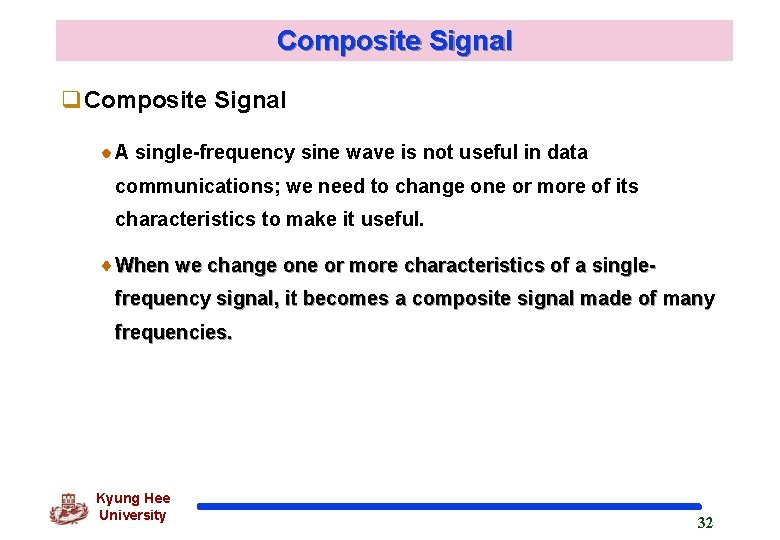 Composite Signal

Composite Signal

A single-frequency sine wave is not useful in data communications; we need to change one or more of its characteristics to make it useful.

When we change one or more characteristics of a single-frequency signal, it becomes a composite signal made of many frequencies.

Kyung Hee University

32